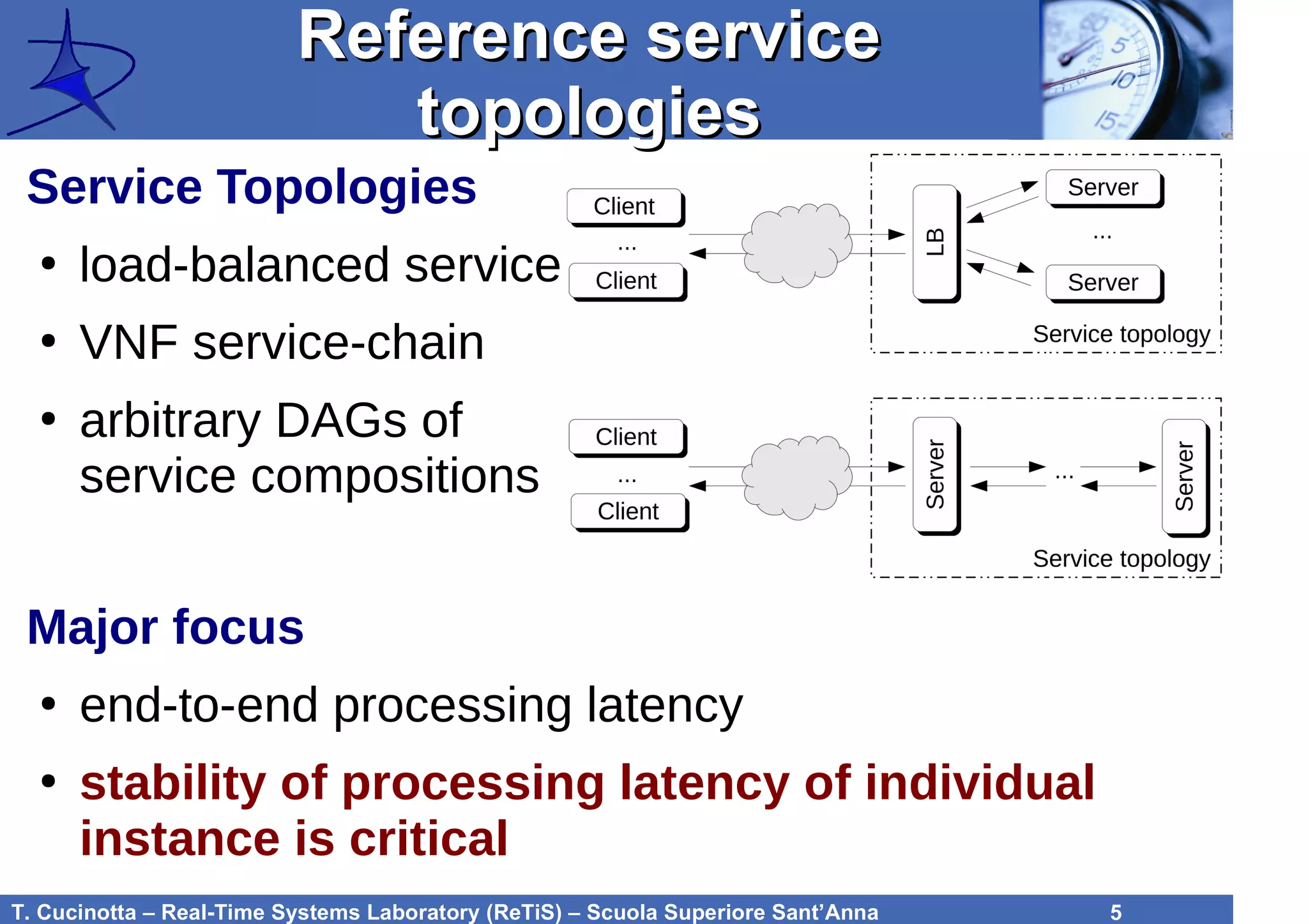 Reference service topologies

Service Topologies

• load-balanced service

• VNF service-chain

• arbitrary DAGs of service compositions

Client
...
Client
LB
Server
...
Server
Service topology

Client
...
Client
Server
...
Server
Service topology

Major focus

• end-to-end processing latency

• stability of processing latency of individual instance is critical

T. Cucinotta – Real-Time Systems Laboratory (ReTiS) – Scuola Superiore Sant'Anna 5